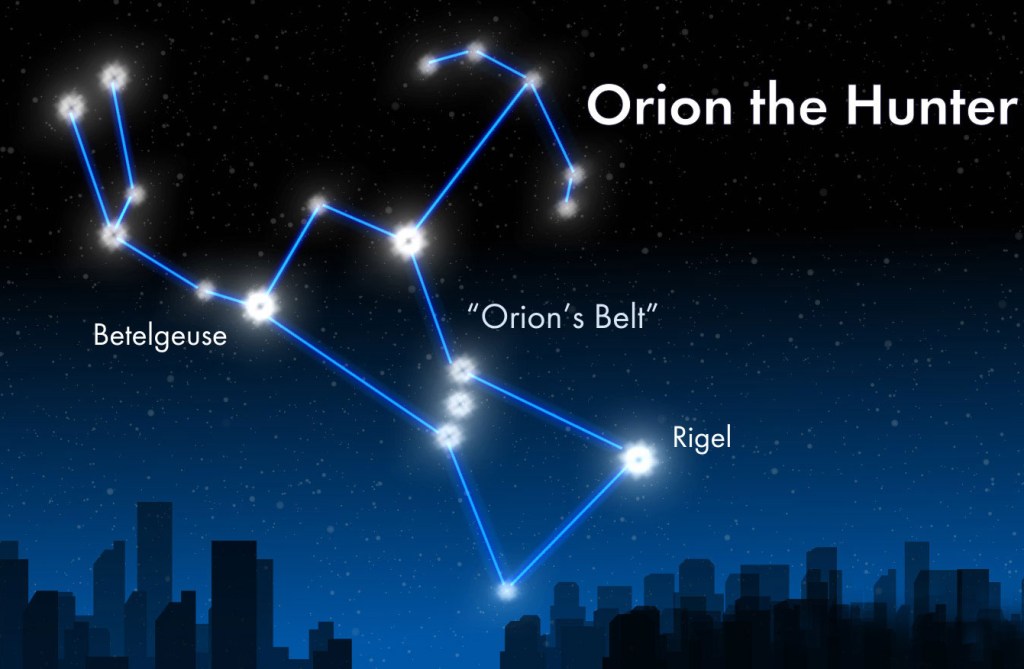 Orion the Hunter

Betelgeuse

"Orion's Belt"

Rigel